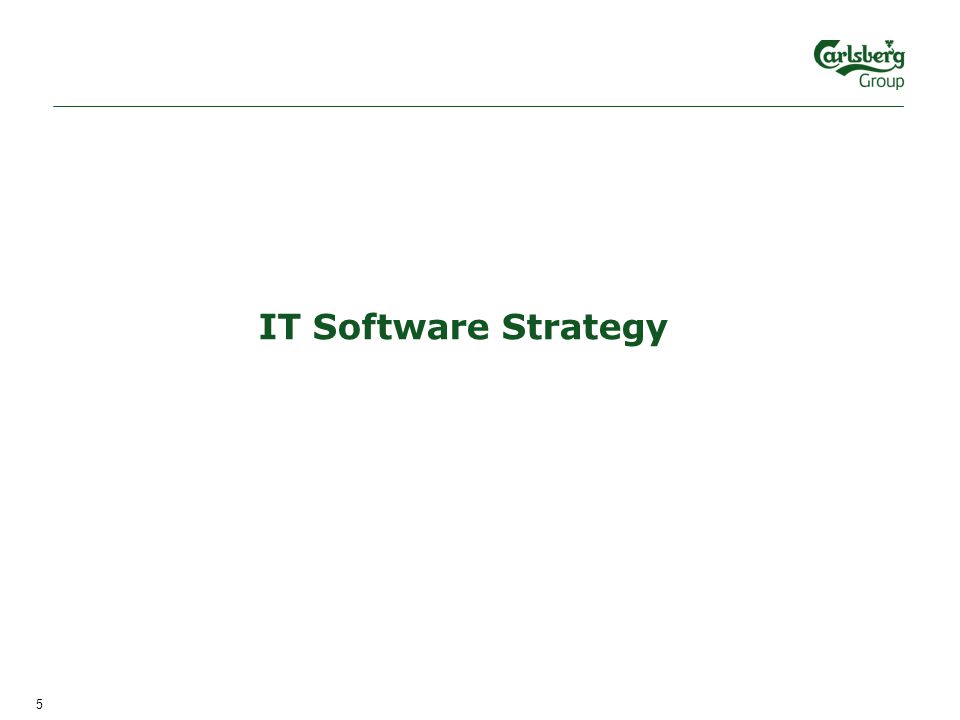 Carlsberg Group

IT Software Strategy

5